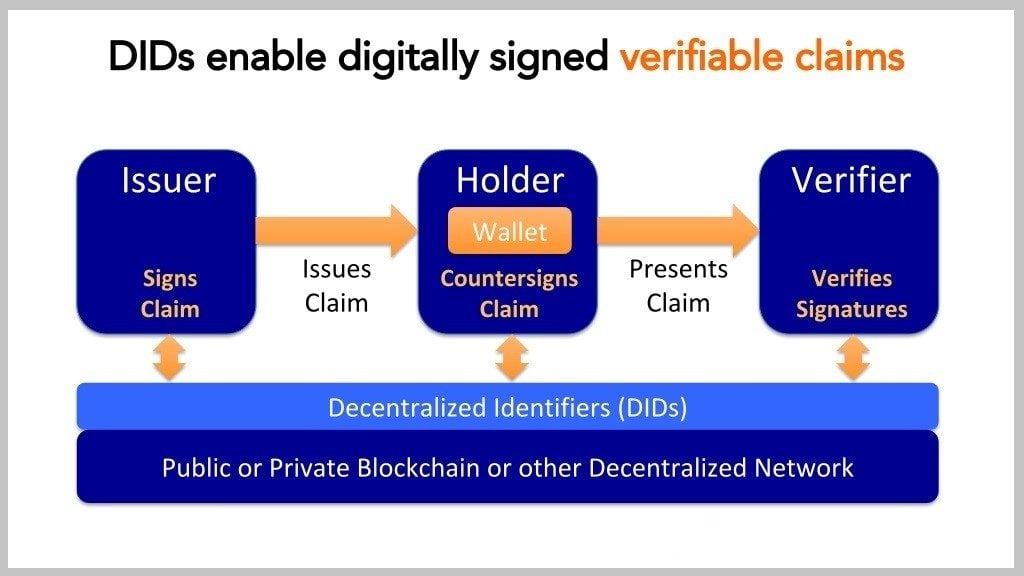 DIDs enable digitally signed verifiable claims

Issuer

Signs
Claim

Issues
Claim

Holder

Wallet

Countersigns
Claim

Presents
Claim

Verifier

Verifies
Signatures

Decentralized Identifiers (DIDs)

Public or Private Blockchain or other Decentralized Network